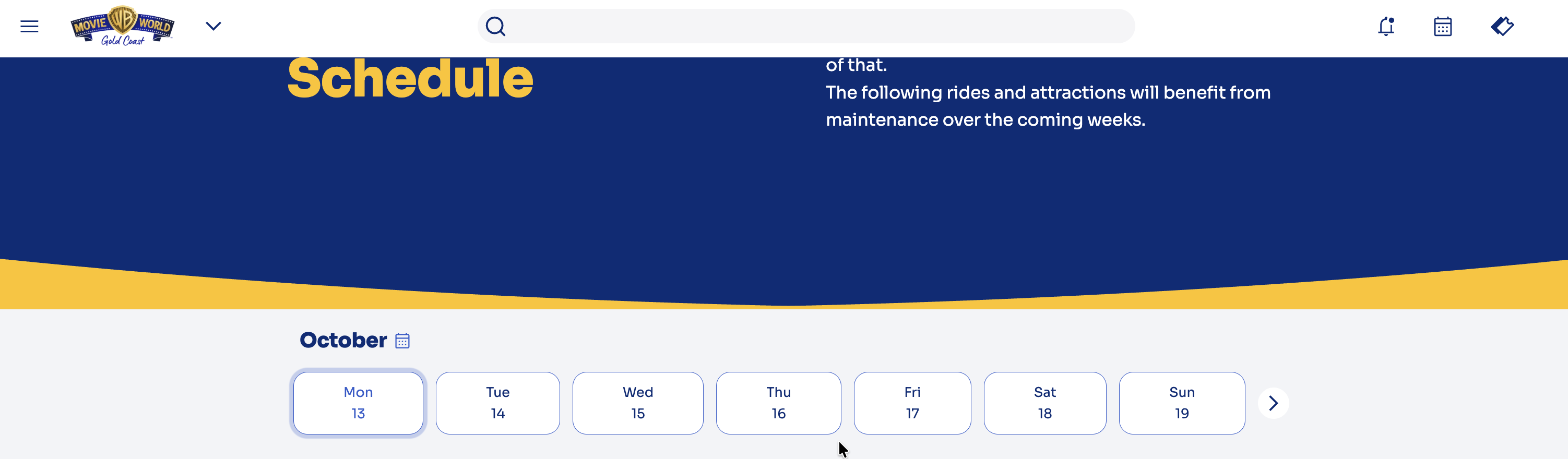 MOVIE WB WORLD
Gold Coast

Schedule

of that.
The following rides and attractions will benefit from maintenance over the coming weeks.

October

Mon 13
Tue 14
Wed 15
Thu 16
Fri 17
Sat 18
Sun 19